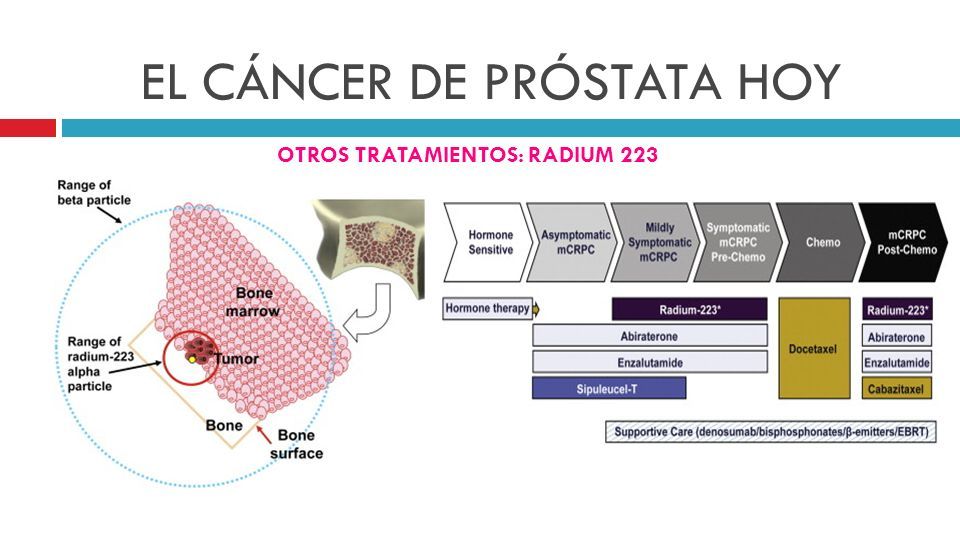 EL CÁNCER DE PRÓSTATA HOY

OTROS TRATAMIENTOS: RADIUM 223

Range of beta particle

Bone marrow

Range of radium-223 alpha particle

Tumor

Bone

Bone surface

Hormone Sensitive

Asymptomatic mCRPC

Mildly Symptomatic mCRPC

Symptomatic mCRPC Pre-Chemo

Chemo

mCRPC Post-Chemo

Hormone therapy

Radium-223*

Abiraterone

Enzalutamide

Sipuleucel-T

Docetaxel

Radium-223*

Abiraterone

Enzalutamide

Cabazitaxel

Supportive Care (denosumab/bisphosphonates/β-emitters/EBRT)